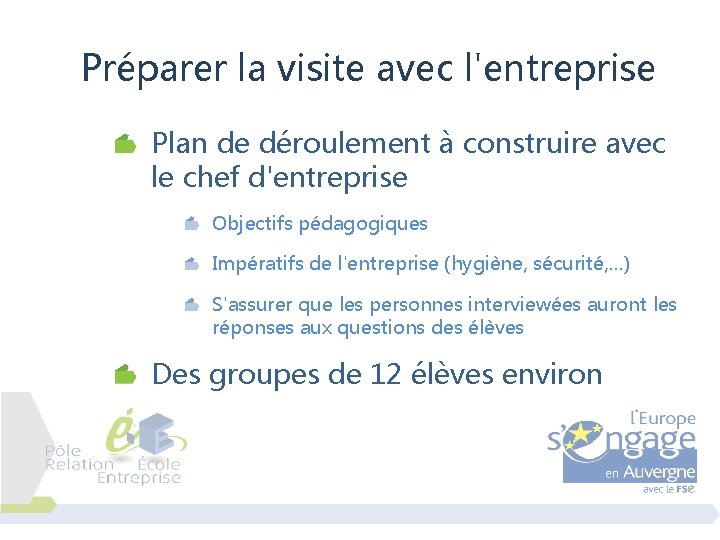 Préparer la visite avec l'entreprise

Plan de déroulement à construire avec le chef d'entreprise

Objectifs pédagogiques

Impératifs de l'entreprise (hygiène, sécurité,...)

S'assurer que les personnes interviewées auront les réponses aux questions des élèves

Des groupes de 12 élèves environ

Pôle Relation École Entreprise

l'Europe s'engage en Auvergne avec le FSE